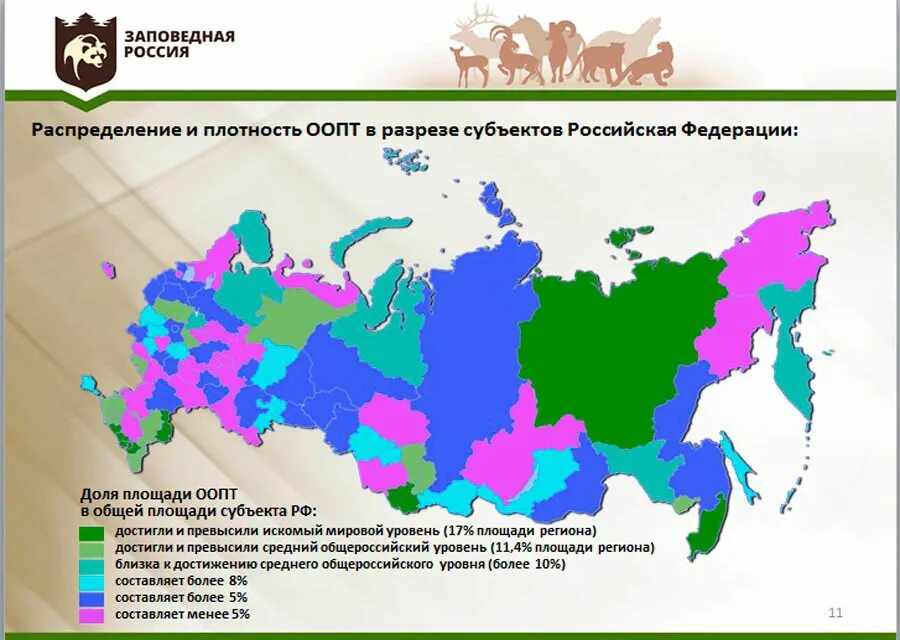 ЗАПОВЕДНАЯ РОССИЯ

Распределение и плотность ООПТ в разрезе субъектов Российская Федерации:

Доля площади ООПТ в общей площади субъекта РФ:

достигли и превысили искомый мировой уровень (17% площади региона)
достигли и превысили средний общероссийский уровень (11,4% площади региона)
близка к достижению среднего общероссийского уровня (более 10%)
составляет более 8%
составляет более 5%
составляет менее 5%

11